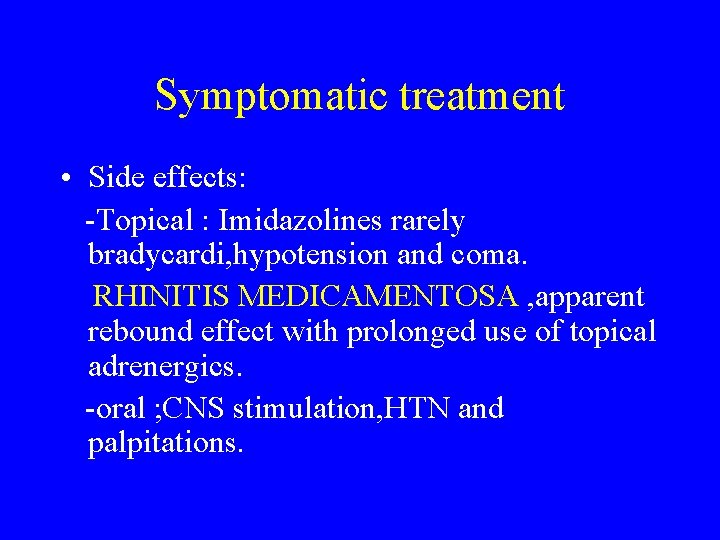 Symptomatic treatment

• Side effects:

-Topical : Imidazolines rarely bradycardi,hypotension and coma.

RHINITIS MEDICAMENTOSA ,apparent rebound effect with prolonged use of topical adrenergics.

-oral ;CNS stimulation,HTN and palpitations.